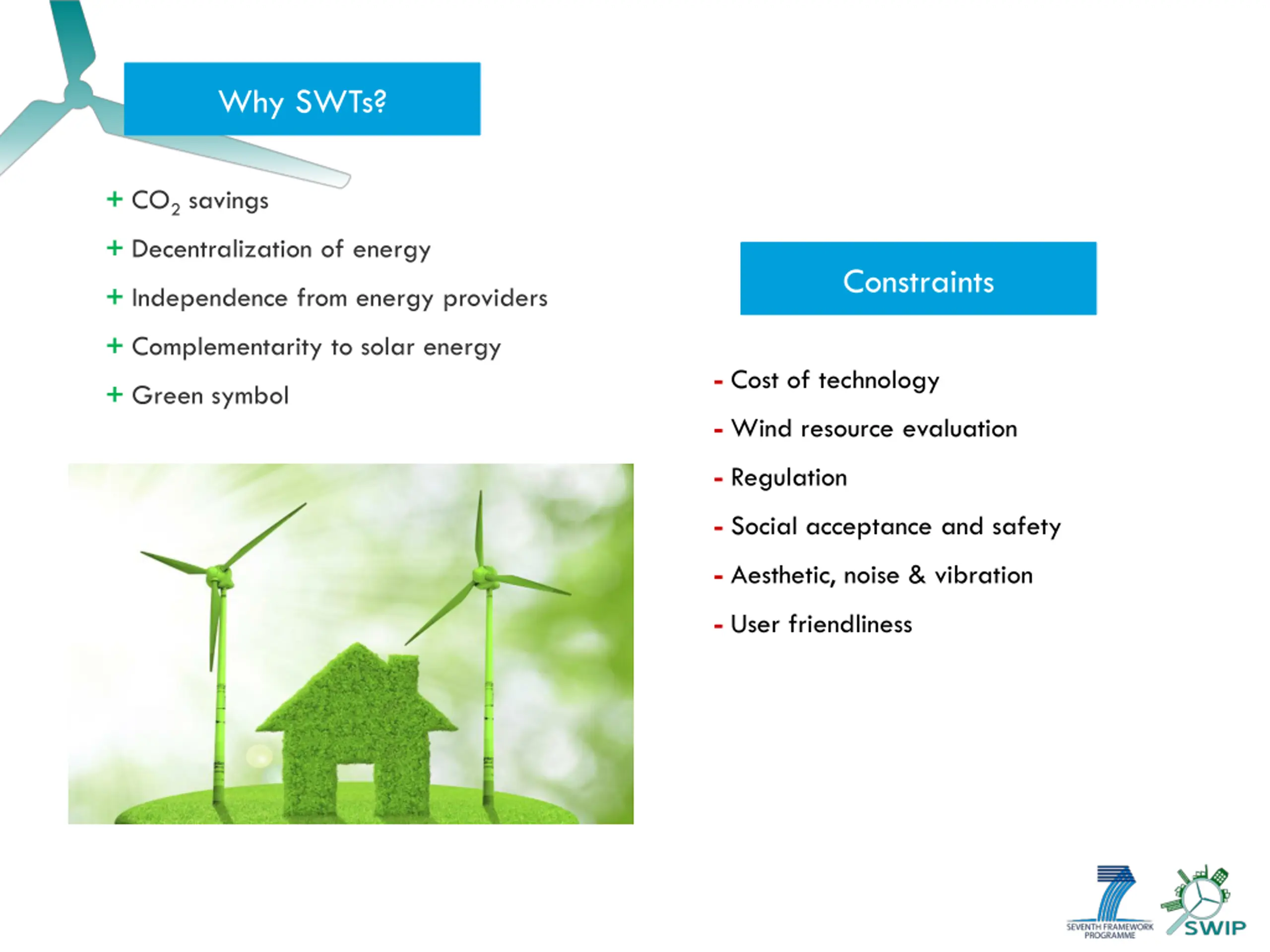 Why SWTs?

+ $CO_2$ savings

+ Decentralization of energy

+ Independence from energy providers

+ Complementarity to solar energy

+ Green symbol

Constraints

- Cost of technology

- Wind resource evaluation

- Regulation

- Social acceptance and safety

- Aesthetic, noise & vibration

- User friendliness

SEVENTH FRAMEWORK PROGRAMME

SWIP